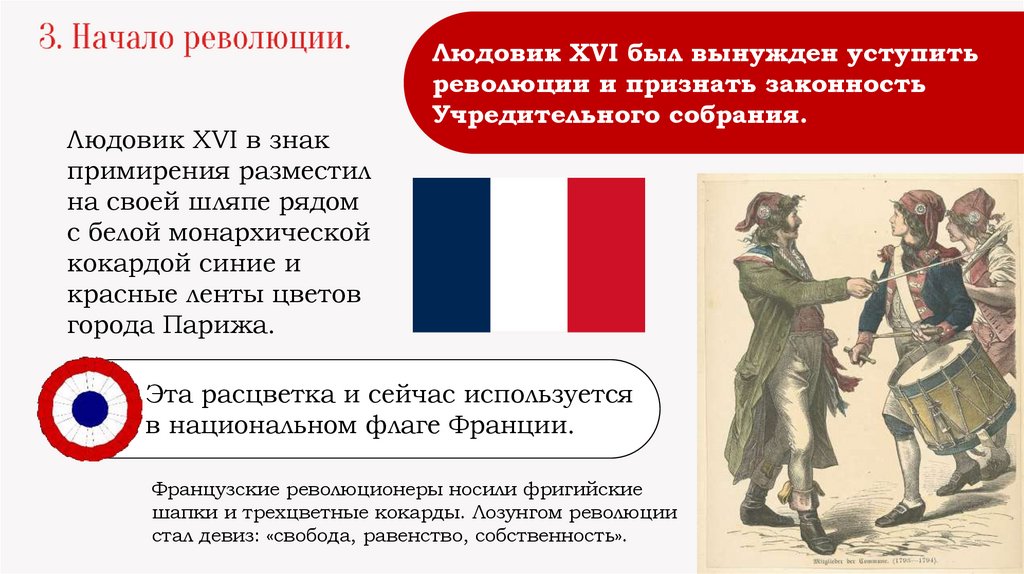 3. Начало революции.

Людовик XVI был вынужден уступить революции и признать законность Учредительного собрания.

Людовик XVI в знак примирения разместил на своей шляпе рядом с белой монархической кокардой синие и красные ленты цветов города Парижа.

Эта расцветка и сейчас используется в национальном флаге Франции.

Французские революционеры носили фригийские шапки и трехцветные кокарды. Лозунгом революции стал девиз: «свобода, равенство, собственность».

Mitglieder der Commune. (1793—1794).